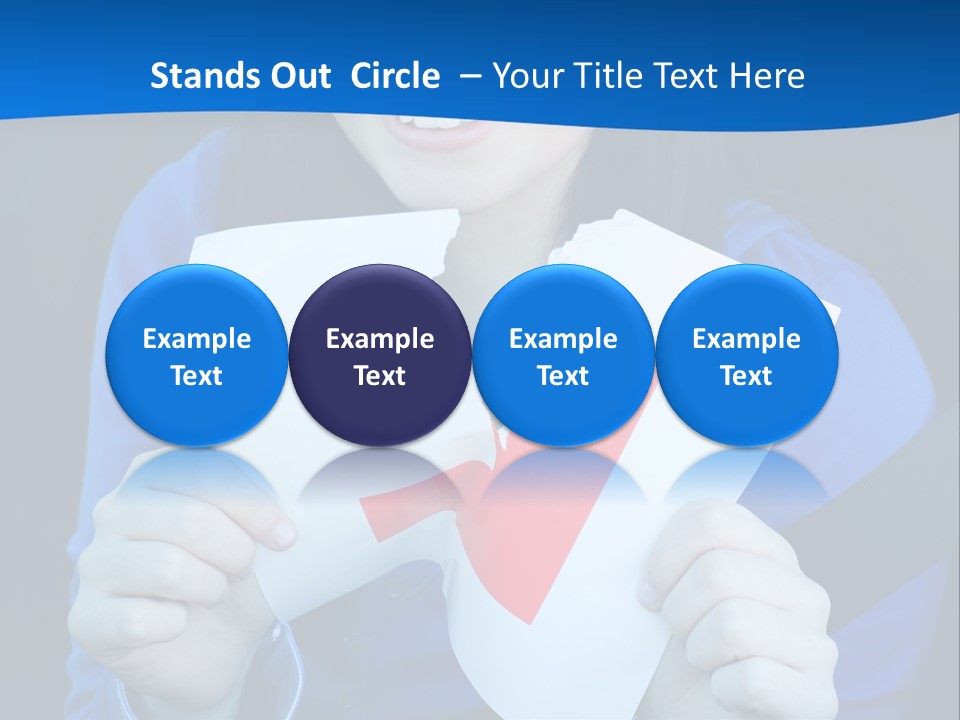 Stands Out Circle – Your Title Text Here

Example Text

Example Text

Example Text

Example Text